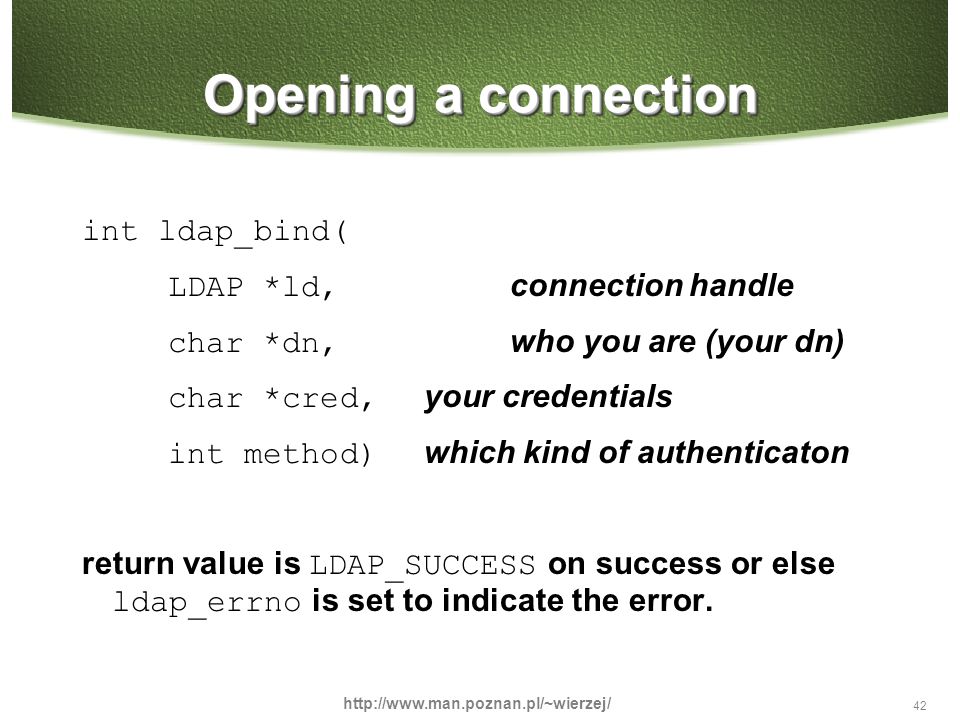 Opening a connection

int ldap_bind(
LDAP *ld, connection handle
char *dn, who you are (your dn)
char *cred, your credentials
int method) which kind of authenticaton

return value is LDAP_SUCCESS on success or else ldap_errno is set to indicate the error.

http://www.man.poznan.pl/~wierzej/

42